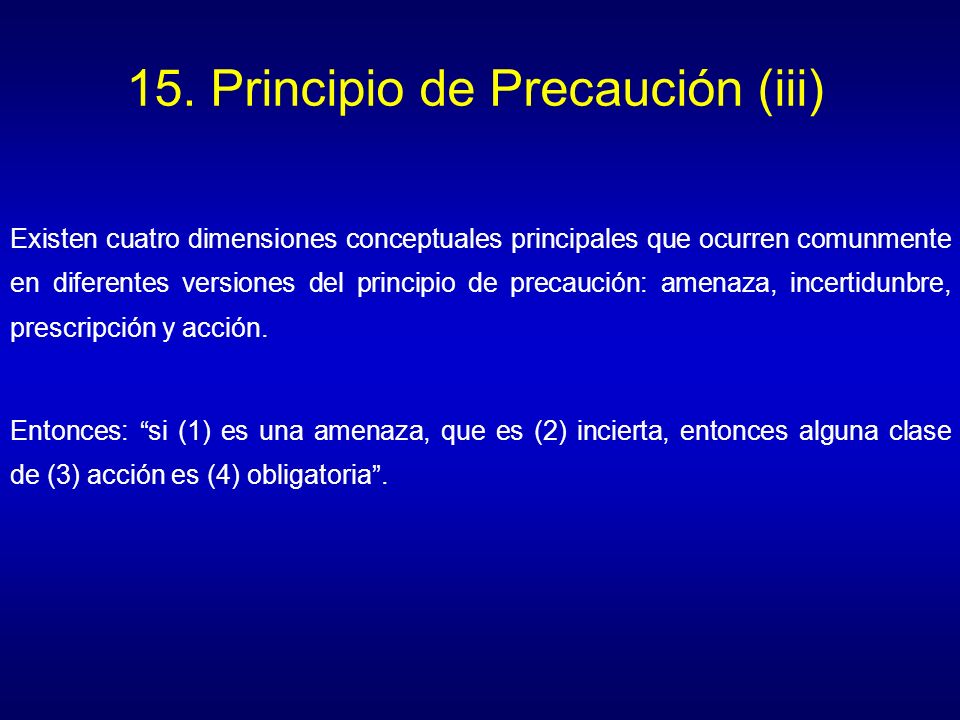 15. Principio de Precaución (iii)

Existen cuatro dimensiones conceptuales principales que ocurren comunmente en diferentes versiones del principio de precaución: amenaza, incertidunbre, prescripción y acción.

Entonces: “si (1) es una amenaza, que es (2) incierta, entonces alguna clase de (3) acción es (4) obligatoria”.